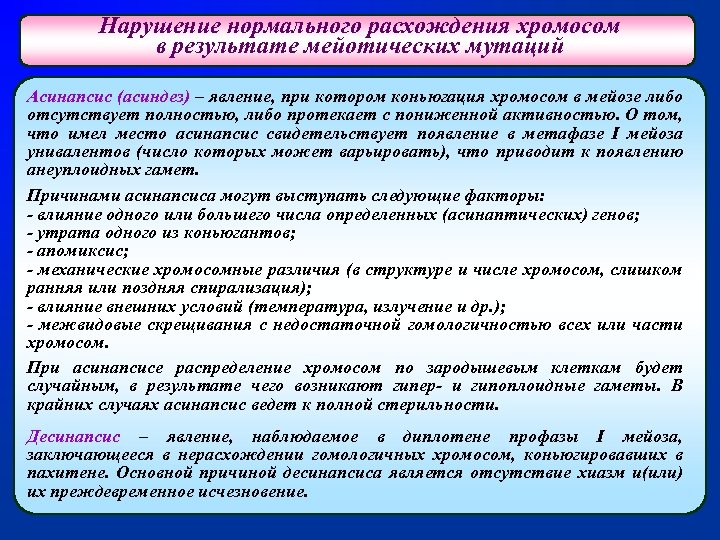 Нарушение нормального расхождения хромосом в результате мейотических мутаций

Асинапсис (асиндез) – явление, при котором коньюгация хромосом в мейозе либо отсутствует полностью, либо протекает с пониженной активностью. О том, что имел место асинапсис свидетельствует появление в метафазе I мейоза унивалентов (число которых может варьировать), что приводит к появлению анеуплоидных гамет.

Причинами асинапсиса могут выступать следующие факторы:
- влияние одного или большего числа определенных (асинаптических) генов;
- утрата одного из коньюгантов;
- апомиксис;
- механические хромосомные различия (в структуре и числе хромосом, слишком ранняя или поздняя спирализация);
- влияние внешних условий (температура, излучение и др.);
- межвидовые скрещивания с недостаточной гомологичностью всех или части хромосом.

При асинапсисе распределение хромосом по зародышевым клеткам будет случайным, в результате чего возникают гипер- и гипоплоидные гаметы. В крайних случаях асинапсис ведет к полной стерильности.

Десинапсис – явление, наблюдаемое в диплотене профазы I мейоза, заключающееся в нерасхождении гомологичных хромосом, коньюгировавших в пахитене. Основной причиной десинапсиса является отсутствие хиазм и(или) их преждевременное исчезновение.